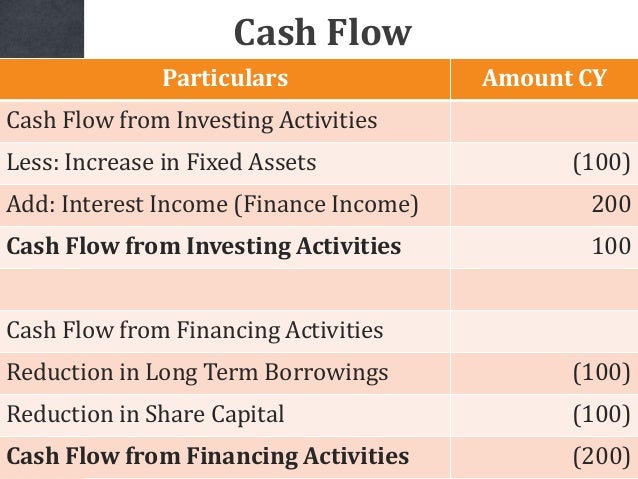 Cash Flow

| Particulars | Amount CY |
|---|---|
| Cash Flow from Investing Activities | |
| Less: Increase in Fixed Assets | (100) |
| Add: Interest Income (Finance Income) | 200 |
| **Cash Flow from Investing Activities** | 100 |
| | |
| Cash Flow from Financing Activities | |
| Reduction in Long Term Borrowings | (100) |
| Reduction in Share Capital | (100) |
| **Cash Flow from Financing Activities** | (200) |